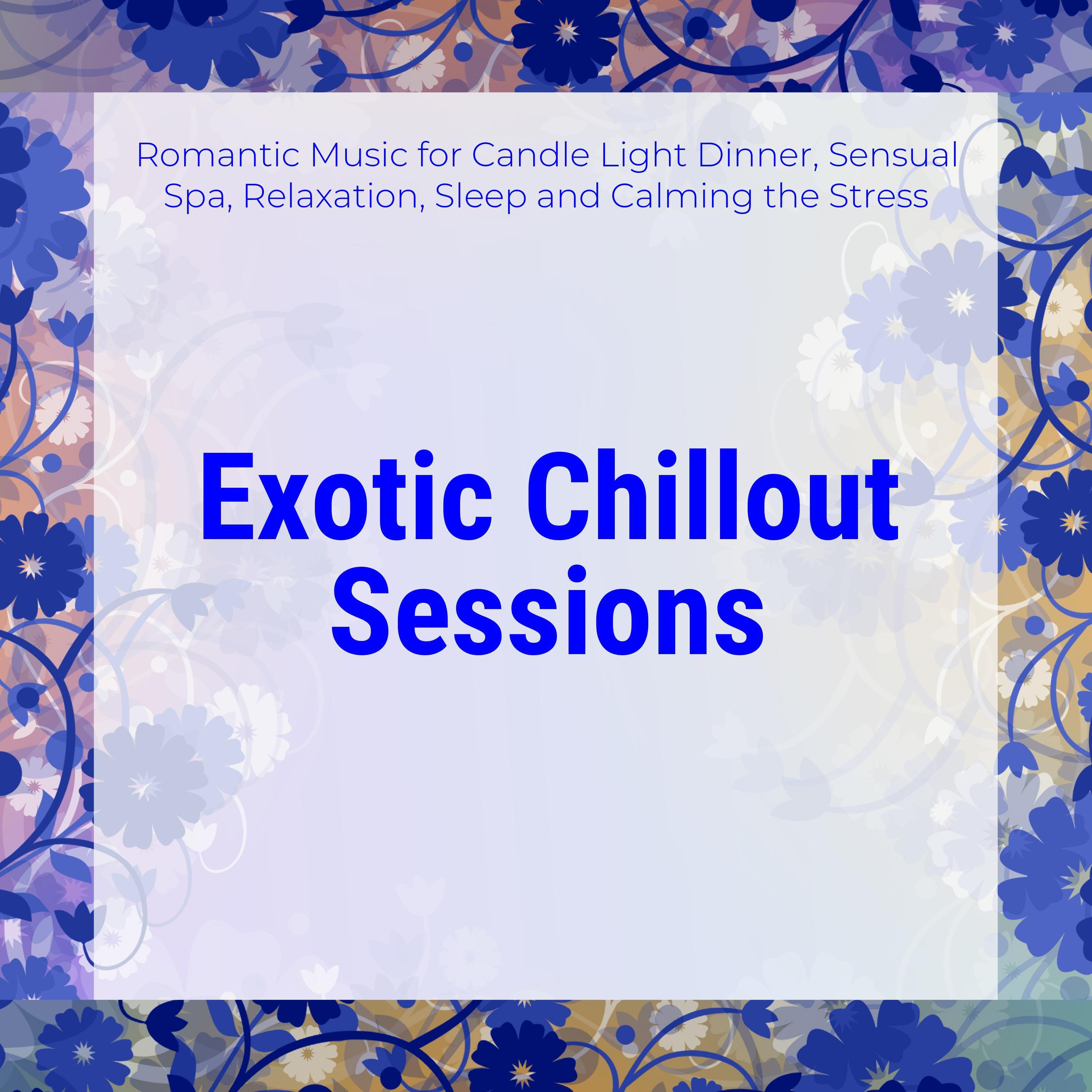 Romantic Music for Candle Light Dinner, Sensual Spa, Relaxation, Sleep and Calming the Stress

Exotic Chillout Sessions